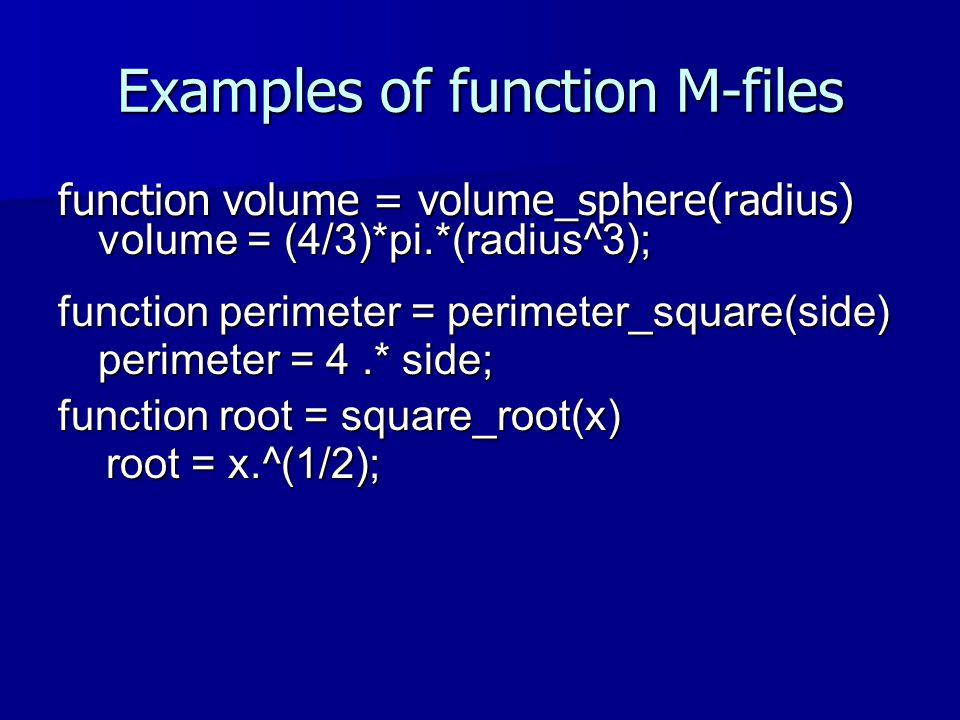 Examples of function M-files

function volume = volume_sphere(radius)
volume = (4/3)*pi.*(radius^3);

function perimeter = perimeter_square(side)
perimeter = 4 .* side;

function root = square_root(x)
root = x.^(1/2);